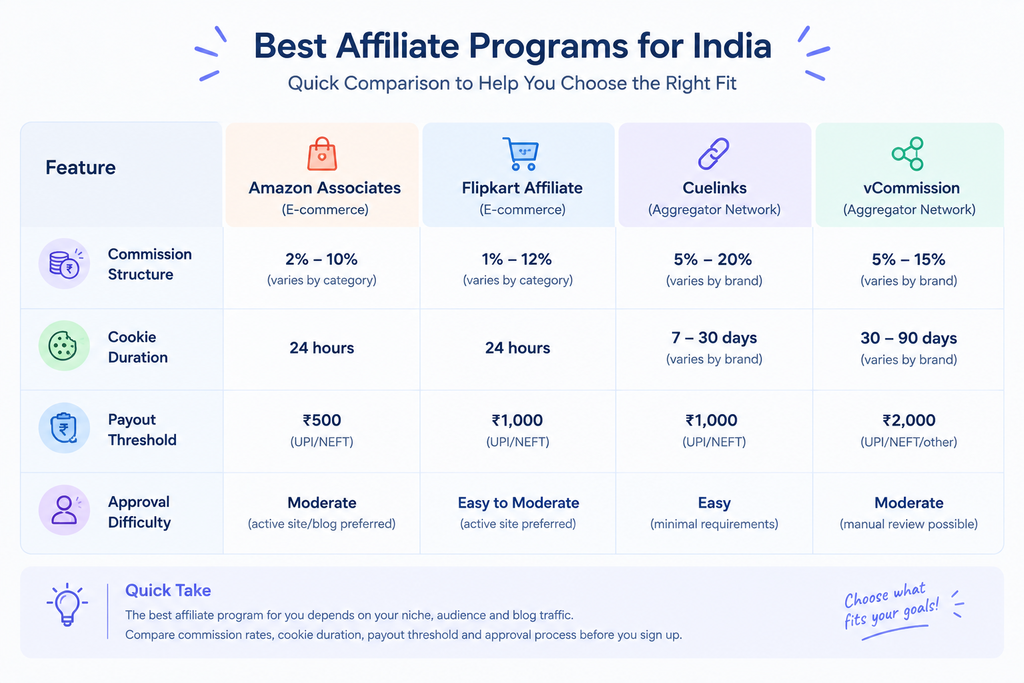 Best Affiliate Programs for India

Quick Comparison to Help You Choose the Right Fit

| Feature | Amazon Associates (E-commerce) | Flipkart Affiliate (E-commerce) | Cuelinks (Aggregator Network) | vCommission (Aggregator Network) |
|---|---|---|---|---|
| Commission Structure | 2% – 10% (varies by category) | 1% – 12% (varies by category) | 5% – 20% (varies by brand) | 5% – 15% (varies by brand) |
| Cookie Duration | 24 hours | 24 hours | 7 – 30 days (varies by brand) | 30 – 90 days (varies by brand) |
| Payout Threshold | ₹500 (UPI/NEFT) | ₹1,000 (UPI/NEFT) | ₹1,000 (UPI/NEFT) | ₹2,000 (UPI/NEFT/other) |
| Approval Difficulty | Moderate (active site/blog preferred) | Easy to Moderate (active site preferred) | Easy (minimal requirements) | Moderate (manual review possible) |

Quick Take

The best affiliate program for you depends on your niche, audience and blog traffic.
Compare commission rates, cookie duration, payout threshold and approval process before you sign up.

Choose what fits your goals!